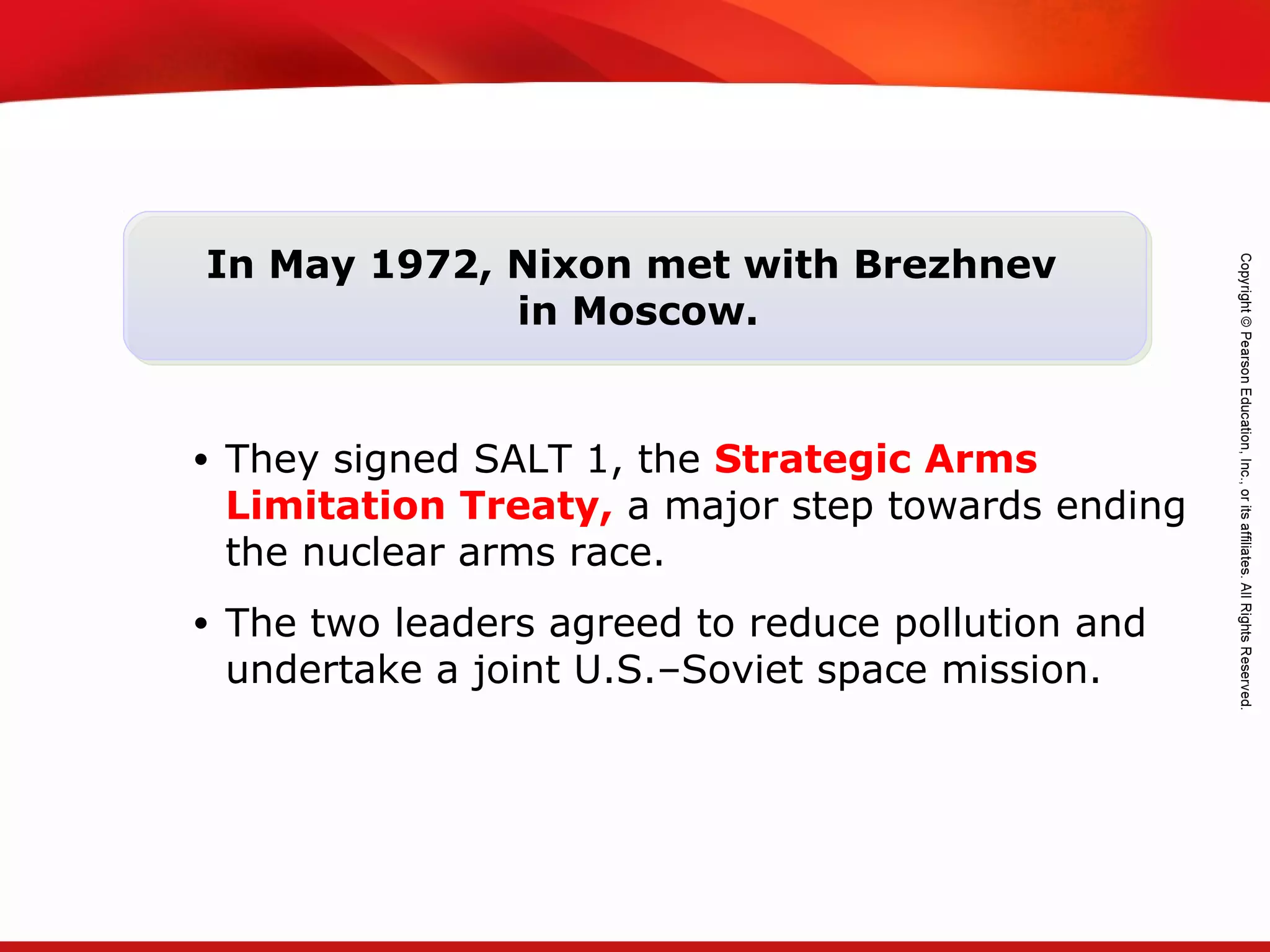 In May 1972, Nixon met with Brezhnev in Moscow.

• They signed SALT 1, the Strategic Arms Limitation Treaty, a major step towards ending the nuclear arms race.

• The two leaders agreed to reduce pollution and undertake a joint U.S.–Soviet space mission.

Copyright © Pearson Education, Inc., or its affiliates. All Rights Reserved.